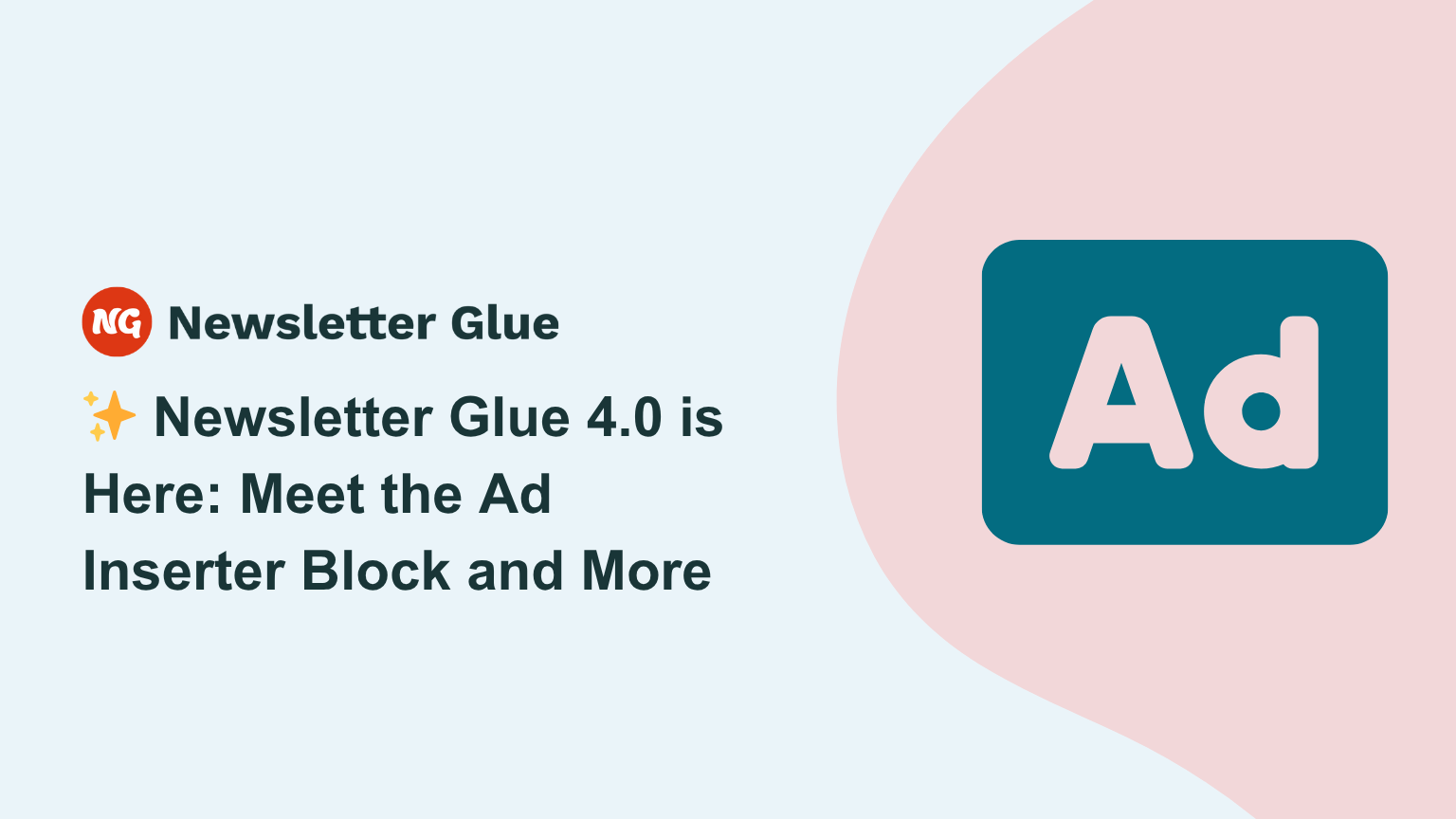 NG Newsletter Glue

✨ Newsletter Glue 4.0 is Here: Meet the Ad Inserter Block and More

Ad